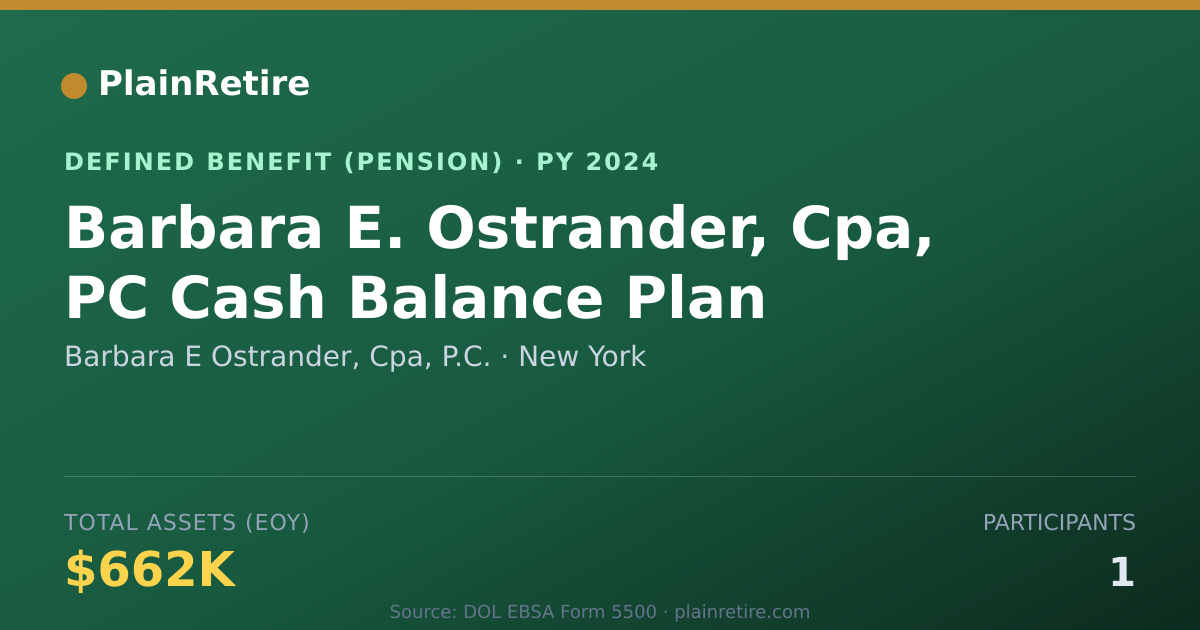 PlainRetire

DEFINED BENEFIT (PENSION) · PY 2024

Barbara E. Ostrander, Cpa, PC Cash Balance Plan

Barbara E Ostrander, Cpa, P.C. · New York

TOTAL ASSETS (EOY)

$662K

PARTICIPANTS

1

Source: DOL EBSA Form 5500 · plainretire.com